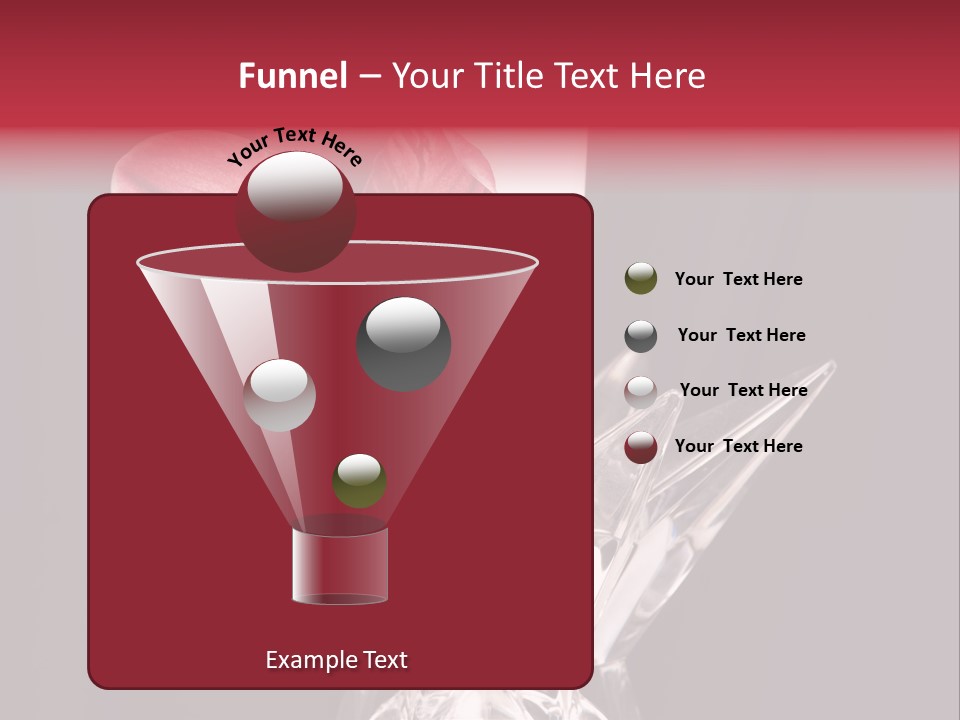 Funnel – Your Title Text Here

Your Text Here

Your Text Here

Your Text Here

Your Text Here

Your Text Here

Example Text